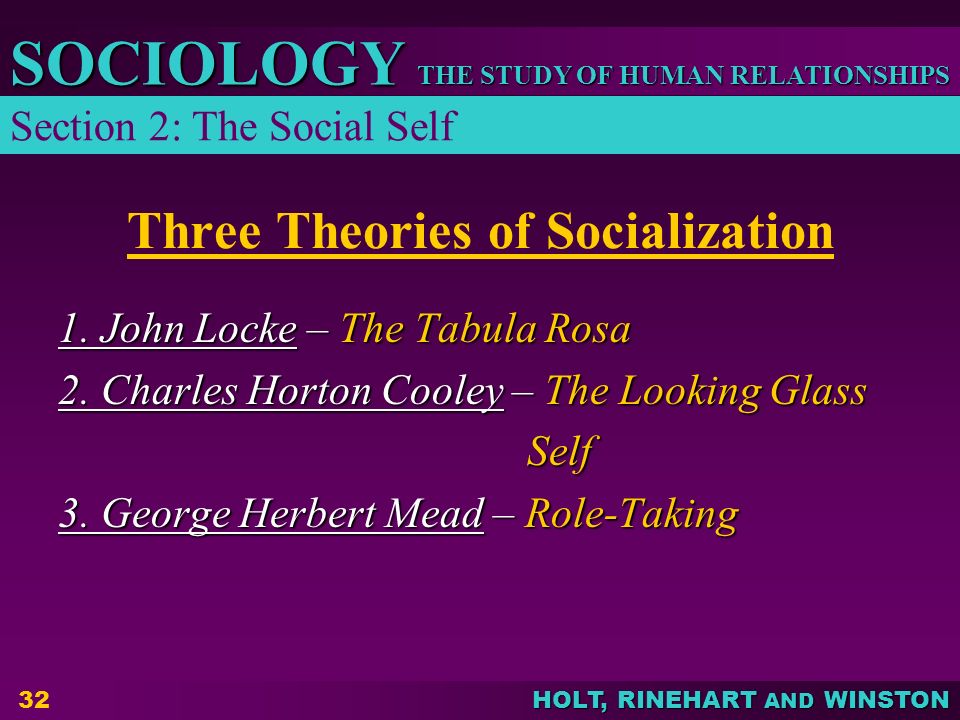 SOCIOLOGY THE STUDY OF HUMAN RELATIONSHIPS

Section 2: The Social Self

Three Theories of Socialization

1. John Locke – The Tabula Rosa

2. Charles Horton Cooley – The Looking Glass Self

3. George Herbert Mead – Role-Taking

32

HOLT, RINEHART AND WINSTON